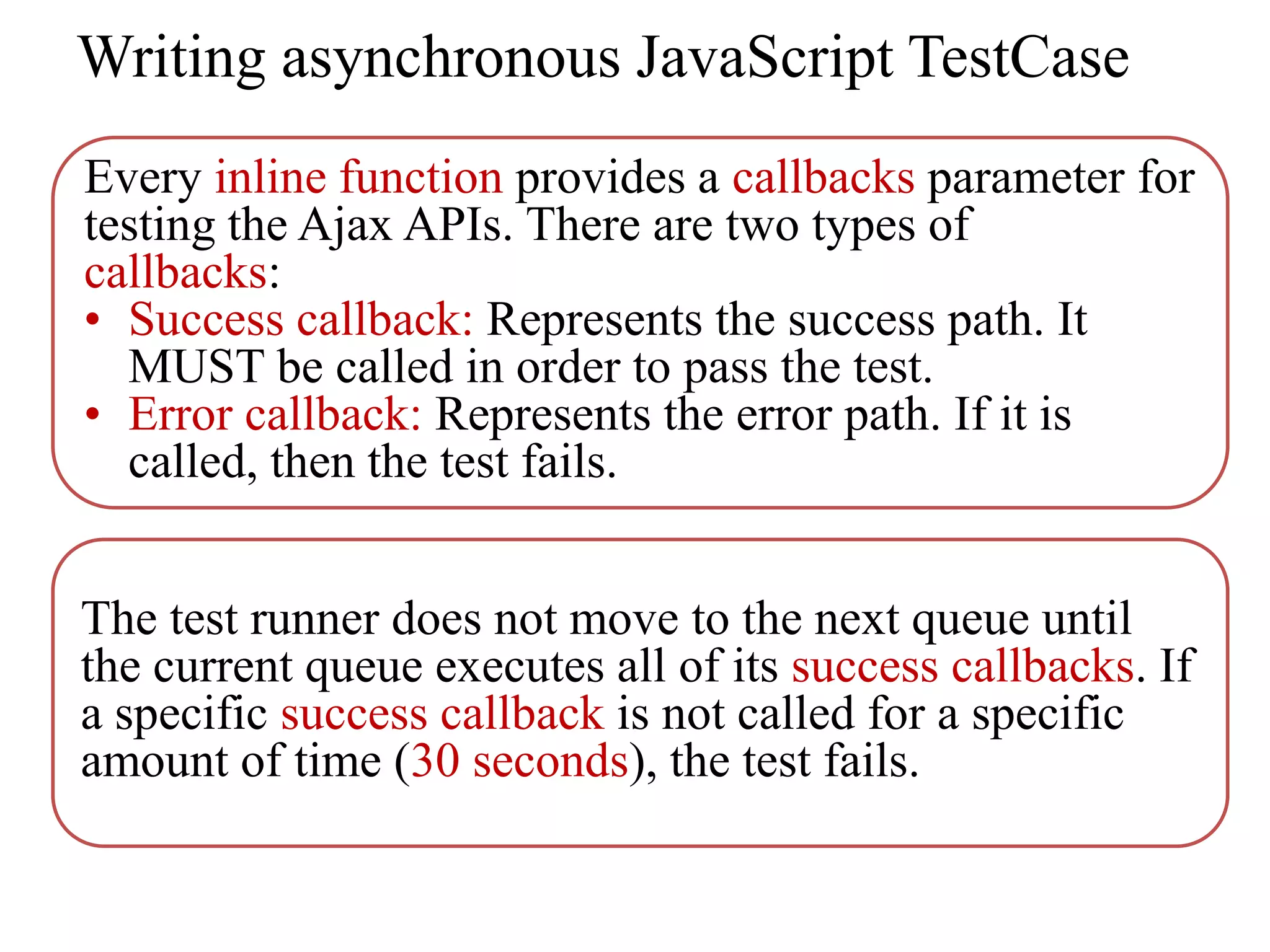 Writing asynchronous JavaScript TestCase

Every inline function provides a callbacks parameter for testing the Ajax APIs. There are two types of callbacks:

• Success callback: Represents the success path. It MUST be called in order to pass the test.
• Error callback: Represents the error path. If it is called, then the test fails.

The test runner does not move to the next queue until the current queue executes all of its success callbacks. If a specific success callback is not called for a specific amount of time (30 seconds), the test fails.